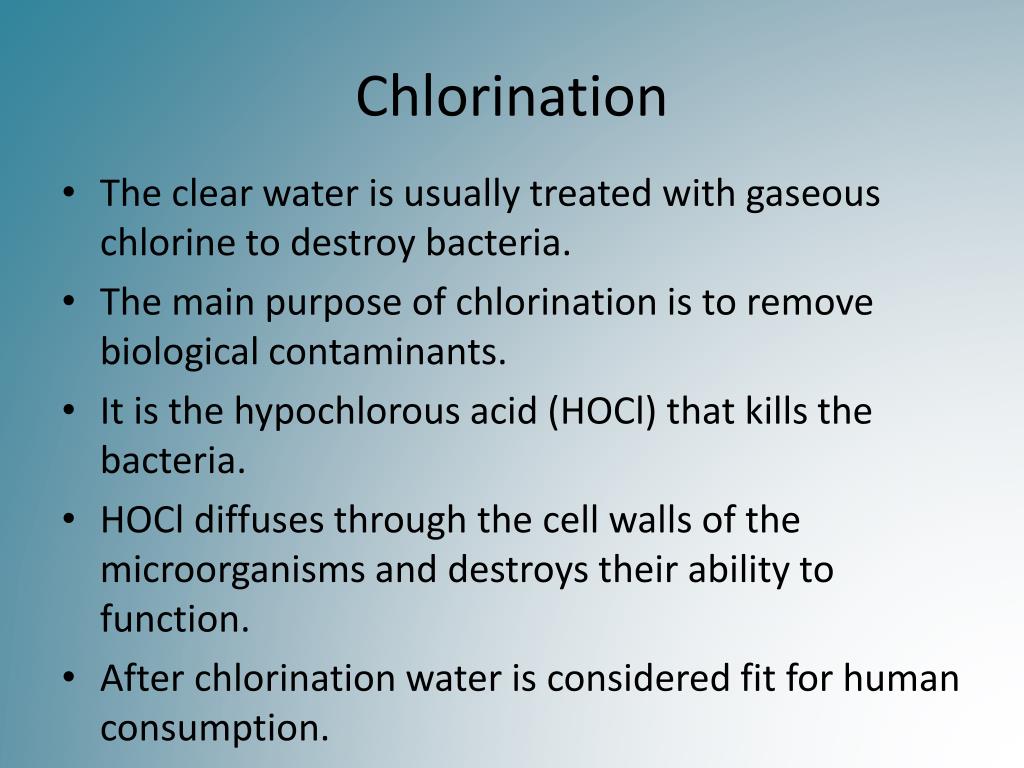 Chlorination

• The clear water is usually treated with gaseous chlorine to destroy bacteria.
• The main purpose of chlorination is to remove biological contaminants.
• It is the hypochlorous acid (HOCl) that kills the bacteria.
• HOCl diffuses through the cell walls of the microorganisms and destroys their ability to function.
• After chlorination water is considered fit for human consumption.